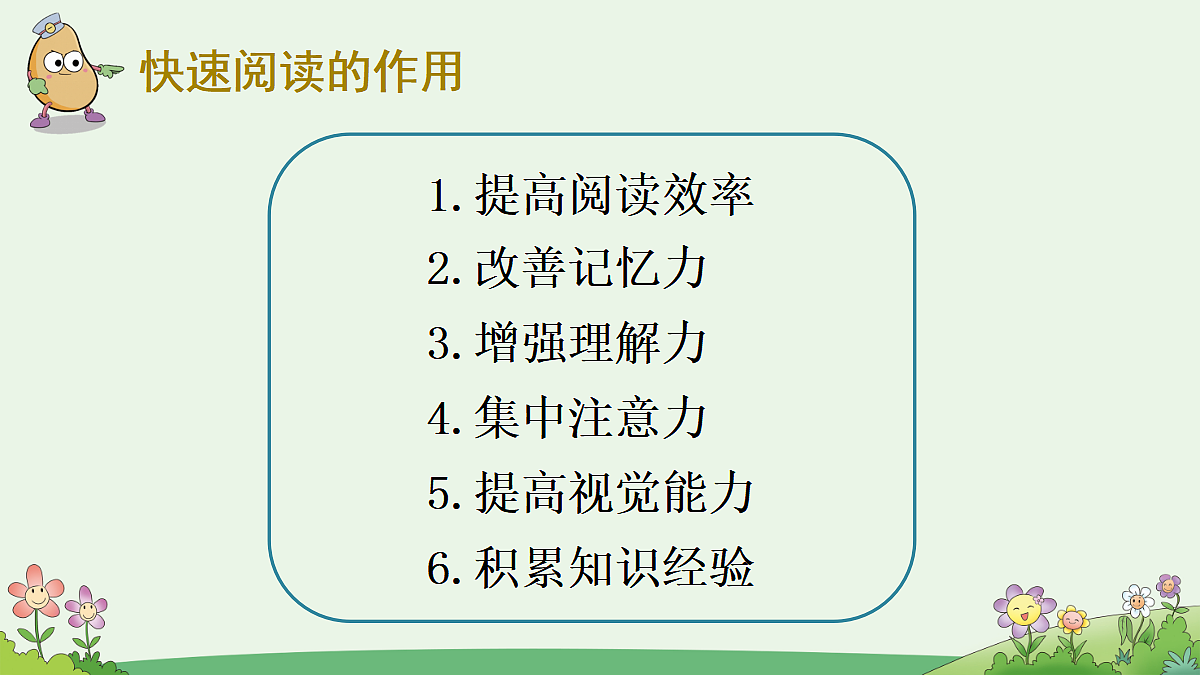 快速阅读的作用

1. 提高阅读效率
2. 改善记忆力
3. 增强理解力
4. 集中注意力
5. 提高视觉能力
6. 积累知识经验